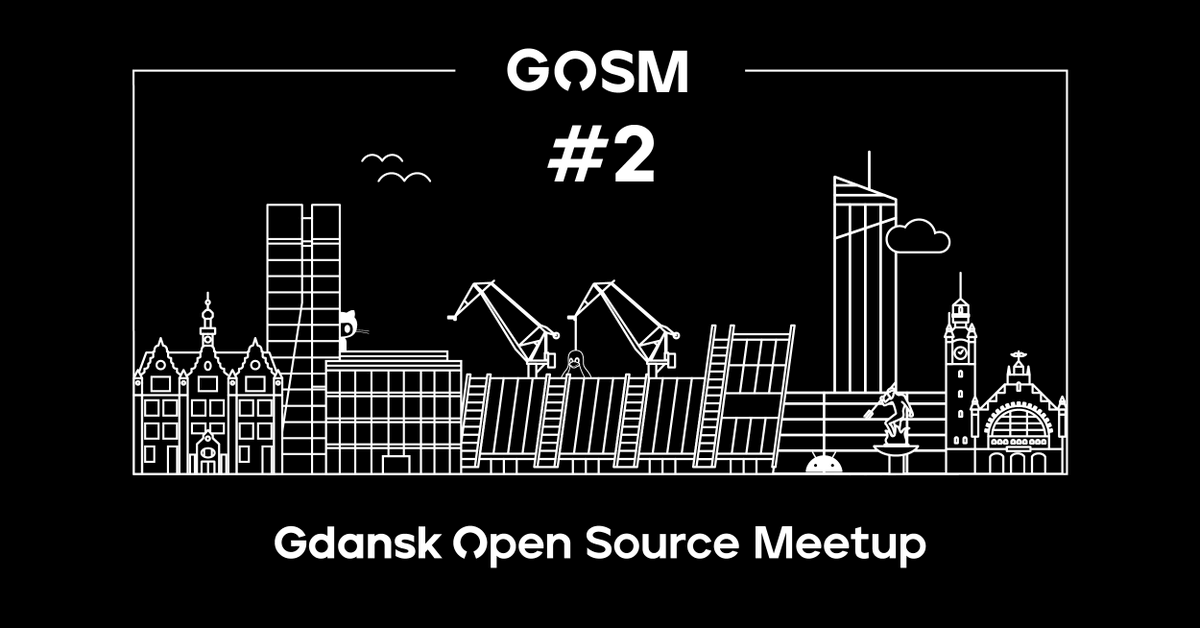 GOSM

#2

Gdansk Open Source Meetup